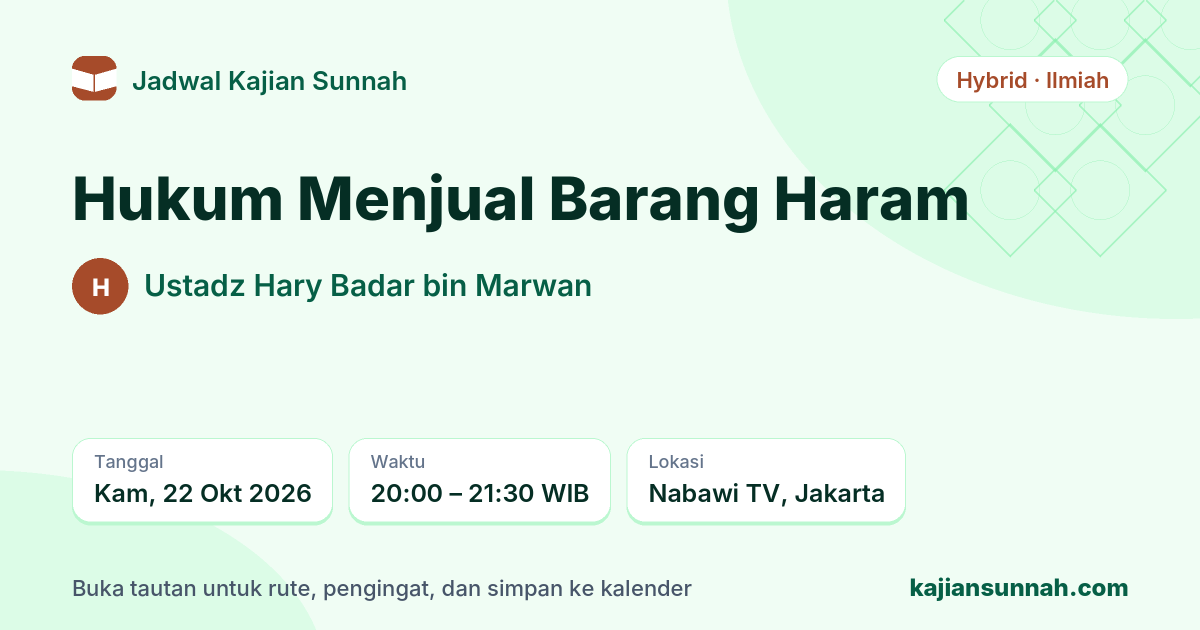 Jadwal Kajian Sunnah

Hybrid · Ilmiah

Hukum Menjual Barang Haram

H

Ustadz Hary Badar bin Marwan

Tanggal
Kam, 22 Okt 2026

Waktu
20:00 – 21:30 WIB

Lokasi
Nabawi TV, Jakarta

Buka tautan untuk rute, pengingat, dan simpan ke kalender

kajiansunnah.com